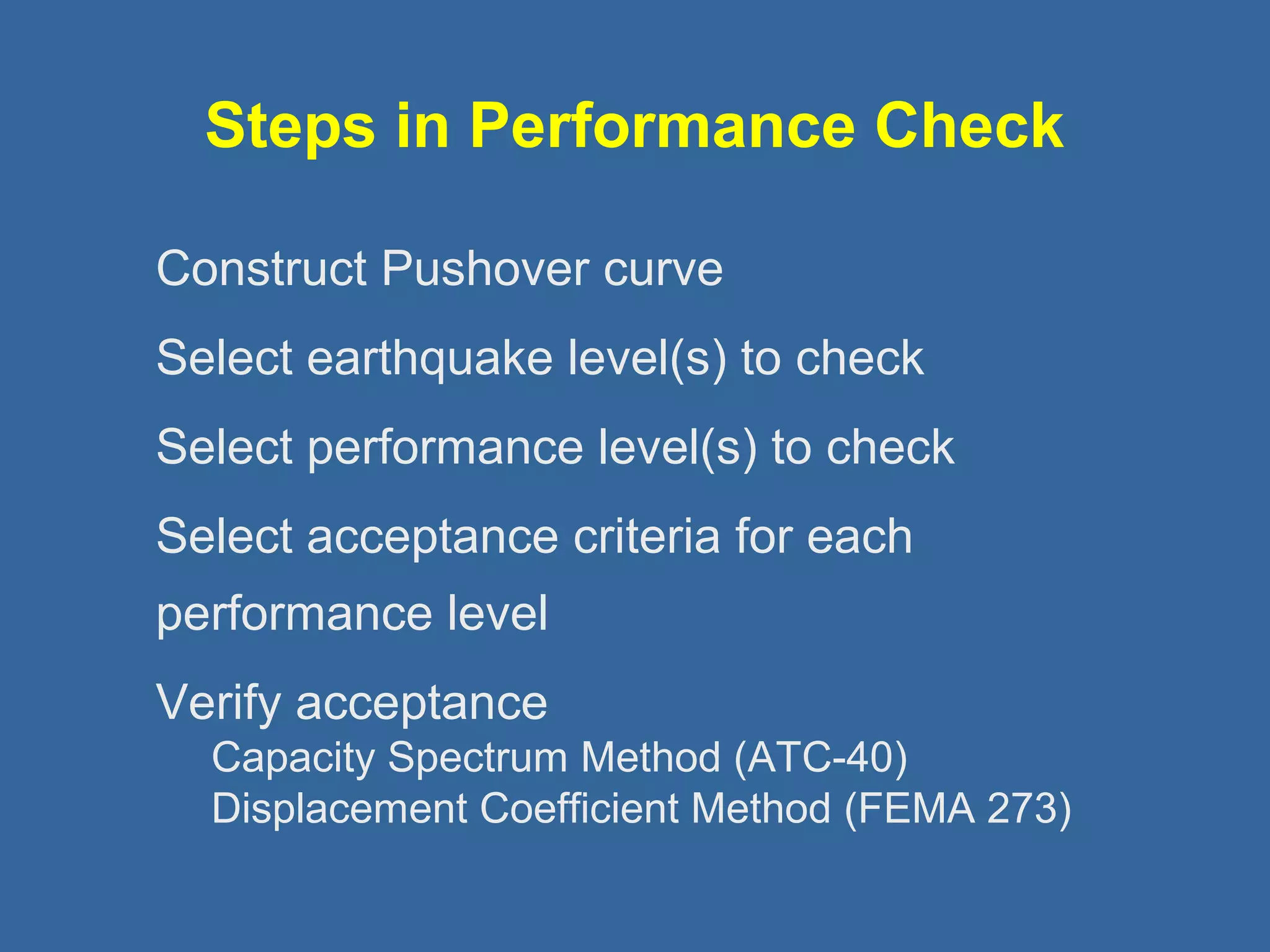 Steps in Performance Check

Construct Pushover curve

Select earthquake level(s) to check

Select performance level(s) to check

Select acceptance criteria for each performance level

Verify acceptance
Capacity Spectrum Method (ATC-40)
Displacement Coefficient Method (FEMA 273)